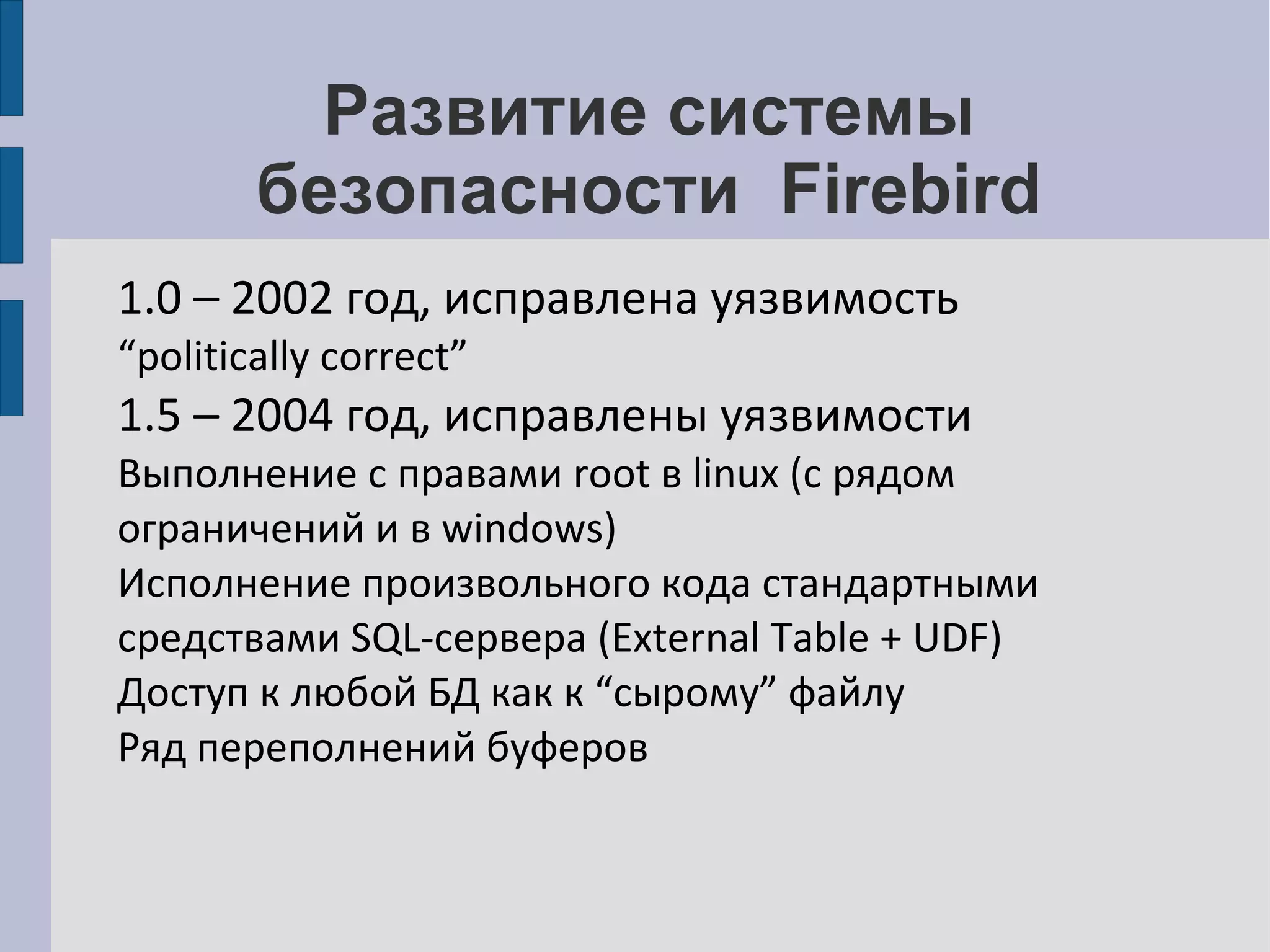 Развитие системы безопасности Firebird

1.0 – 2002 год, исправлена уязвимость

“politically correct”

1.5 – 2004 год, исправлены уязвимости

Выполнение с правами root в linux (с рядом ограничений и в windows)

Исполнение произвольного кода стандартными средствами SQL-сервера (External Table + UDF)

Доступ к любой БД как к “сырому” файлу

Ряд переполнений буферов